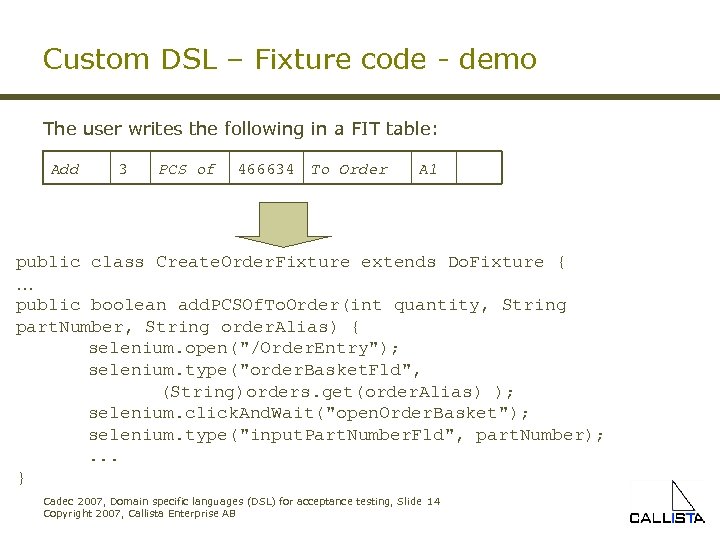 Custom DSL – Fixture code - demo

The user writes the following in a FIT table:

| Add | 3 | PCS of | 466634 | To Order | A1 | |
|---|---|---|---|---|---|---|

public class CreateOrderFixture extends DoFixture {
…
public boolean addPCSOfToOrder(int quantity, String partNumber, String orderAlias) {
        selenium.open("/OrderEntry");
        selenium.type("orderBasketFld",
                (String)orders.get(orderAlias) );
        selenium.clickAndWait("openOrderBasket");
        selenium.type("inputPartNumberFld", partNumber);
        ...
}

Cadec 2007, Domain specific languages (DSL) for acceptance testing, Slide 14
Copyright 2007, Callista Enterprise AB

CALLISTA